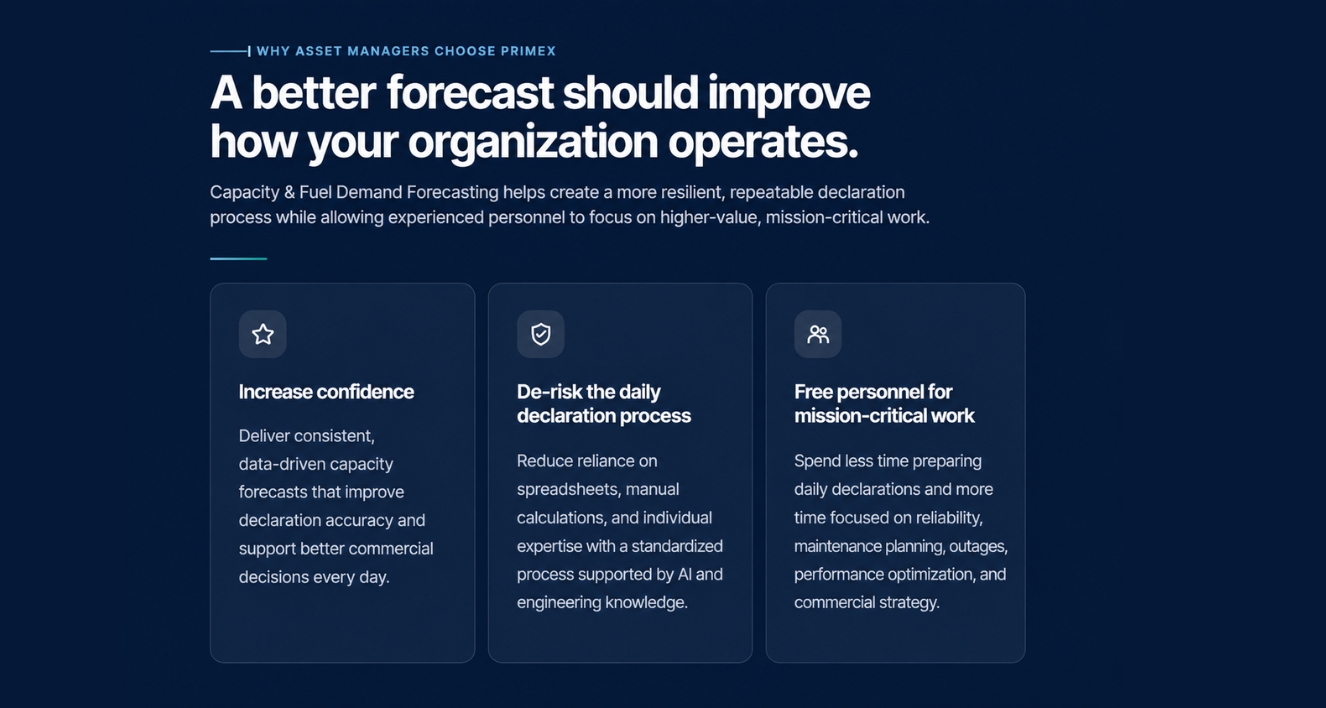 WHY ASSET MANAGERS CHOOSE PRIMEX

A better forecast should improve how your organization operates.

Capacity & Fuel Demand Forecasting helps create a more resilient, repeatable declaration process while allowing experienced personnel to focus on higher-value, mission-critical work.

Increase confidence

Deliver consistent, data-driven capacity forecasts that improve declaration accuracy and support better commercial decisions every day.

De-risk the daily declaration process

Reduce reliance on spreadsheets, manual calculations, and individual expertise with a standardized process supported by AI and engineering knowledge.

Free personnel for mission-critical work

Spend less time preparing daily declarations and more time focused on reliability, maintenance planning, outages, performance optimization, and commercial strategy.